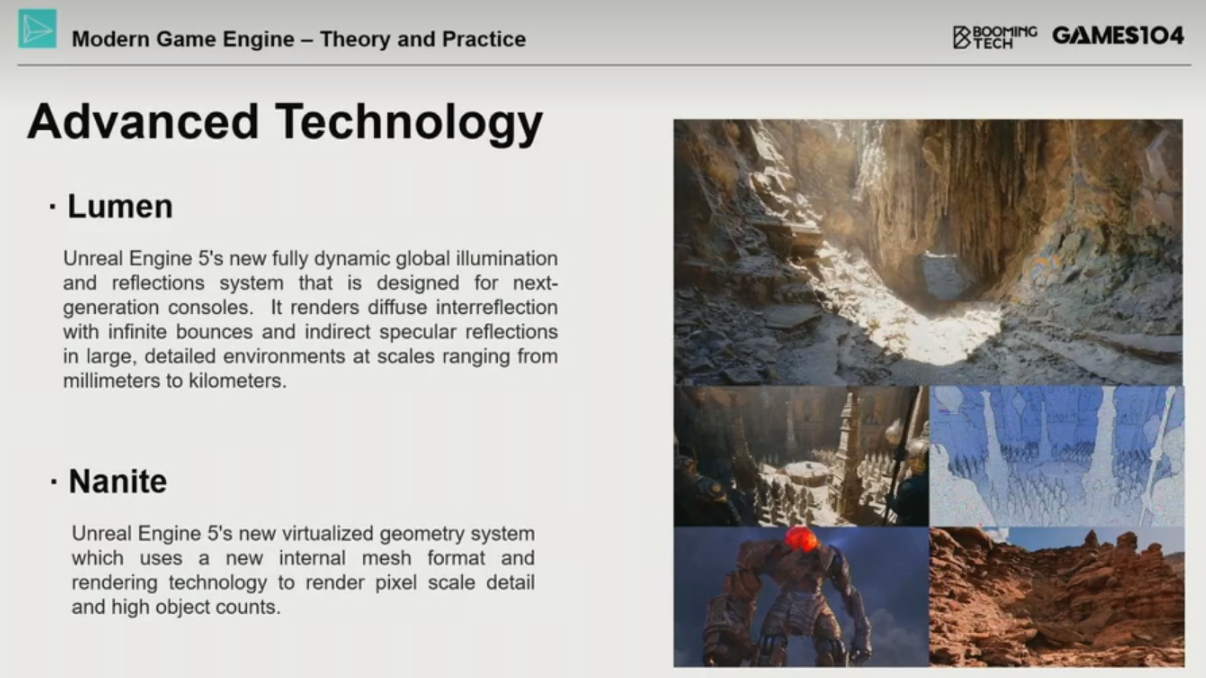 Modern Game Engine – Theory and Practice

BOOMING TECH GAMES104

Advanced Technology

· Lumen

Unreal Engine 5's new fully dynamic global illumination and reflections system that is designed for next-generation consoles. It renders diffuse interreflection with infinite bounces and indirect specular reflections in large, detailed environments at scales ranging from millimeters to kilometers.

· Nanite

Unreal Engine 5's new virtualized geometry system which uses a new internal mesh format and rendering technology to render pixel scale detail and high object counts.